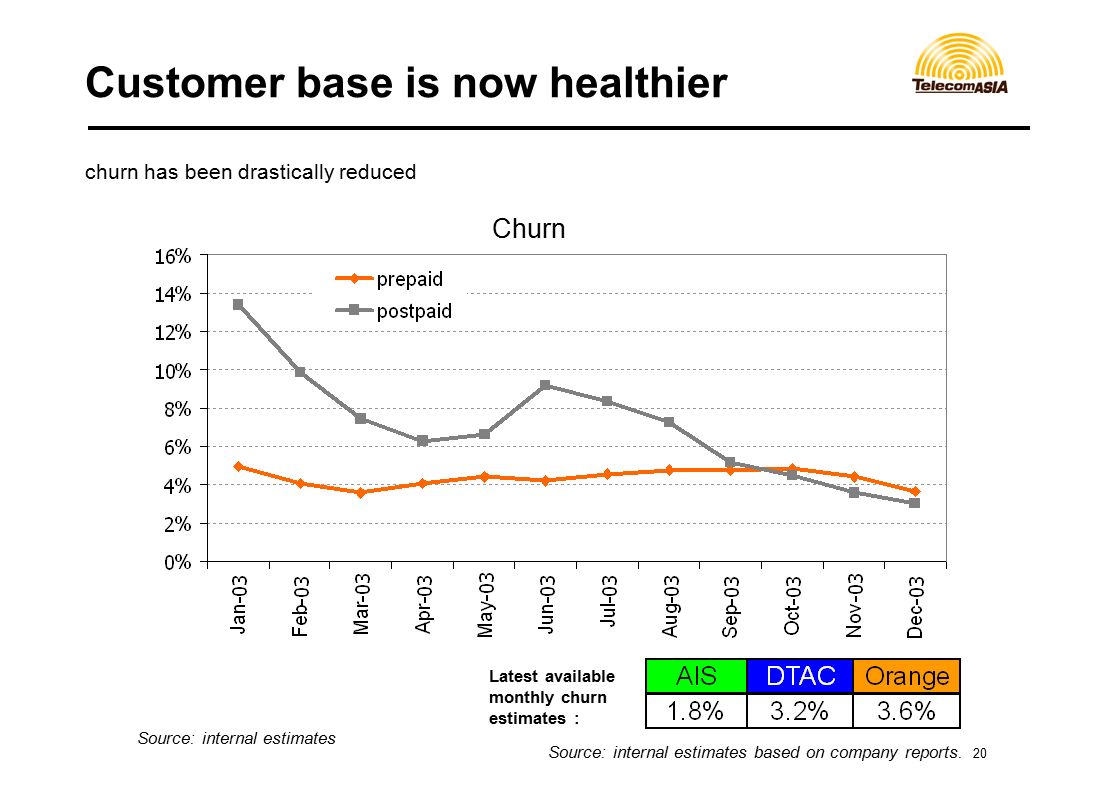 Customer base is now healthier

TelecomASIA

churn has been drastically reduced

Churn

16%
14%
12%
10%
8%
6%
4%
2%
0%

prepaid
postpaid

Jan-03 Feb-03 Mar-03 Apr-03 May-03 Jun-03 Jul-03 Aug-03 Sep-03 Oct-03 Nov-03 Dec-03

Latest available monthly churn estimates :

| AIS | DTAC | Orange |
|---|---|---|
| 1.8% | 3.2% | 3.6% |

Source: internal estimates

Source: internal estimates based on company reports. 20